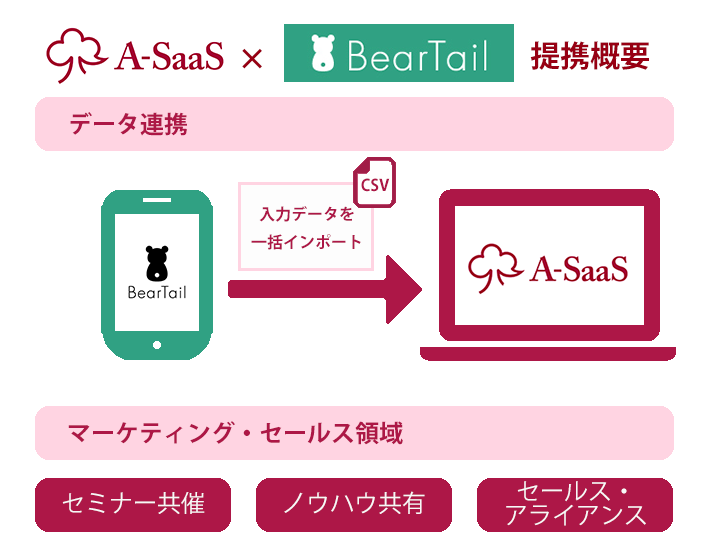 A-SaaS × BearTail 提携概要

データ連携

BearTail

CSV

入力データを一括インポート

A-SaaS

マーケティング・セールス領域

セミナー共催

ノウハウ共有

セールス・アライアンス